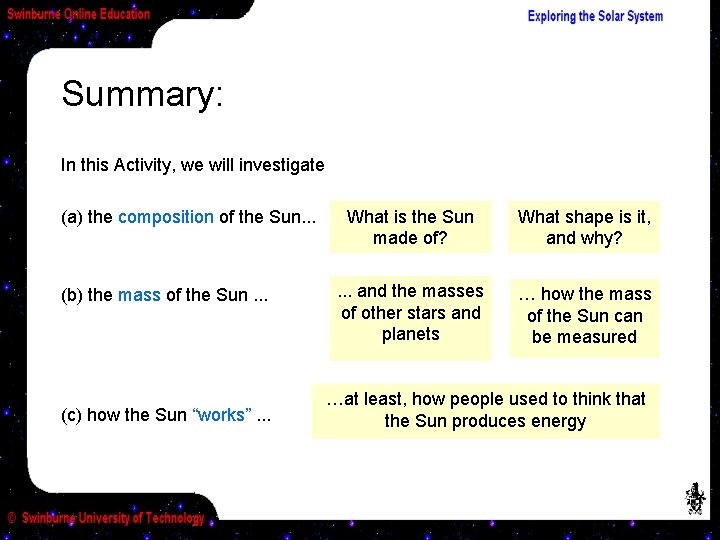 Swinburne Online Education

Exploring the Solar System

Summary:

In this Activity, we will investigate

(a) the composition of the Sun...

What is the Sun made of?

What shape is it, and why?

(b) the mass of the Sun ...

... and the masses of other stars and planets

… how the mass of the Sun can be measured

(c) how the Sun “works” ...

…at least, how people used to think that the Sun produces energy

© Swinburne University of Technology